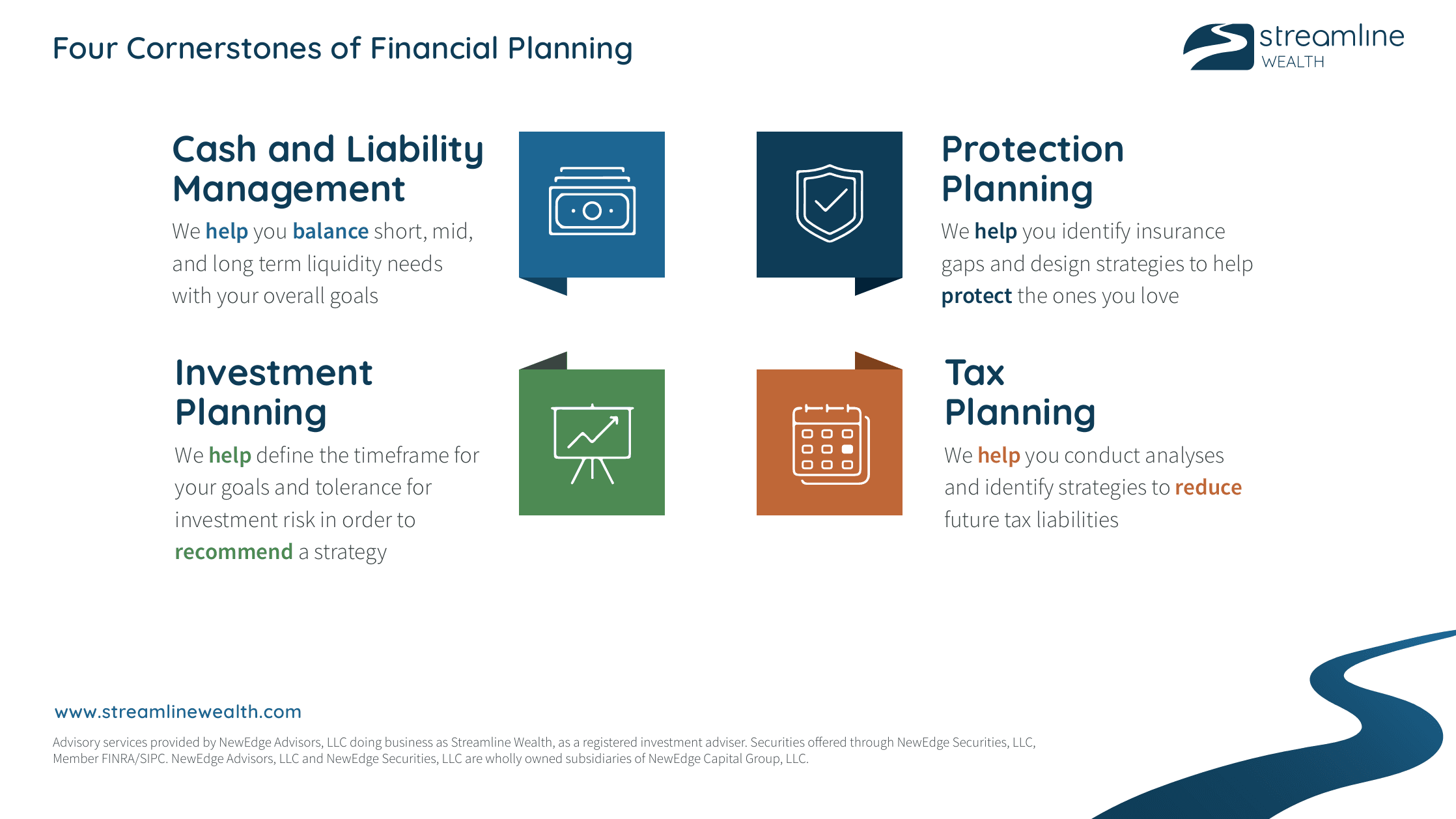 Four Cornerstones of Financial Planning

streamline
WEALTH

Cash and Liability Management

We help you balance short, mid, and long term liquidity needs with your overall goals

Protection Planning

We help you identify insurance gaps and design strategies to help protect the ones you love

Investment Planning

We help define the timeframe for your goals and tolerance for investment risk in order to recommend a strategy

Tax Planning

We help you conduct analyses and identify strategies to reduce future tax liabilities

www.streamlinewealth.com

Advisory services provided by NewEdge Advisors, LLC doing business as Streamline Wealth, as a registered investment adviser. Securities offered through NewEdge Securities, LLC, Member FINRA/SIPC. NewEdge Advisors, LLC and NewEdge Securities, LLC are wholly owned subsidiaries of NewEdge Capital Group, LLC.